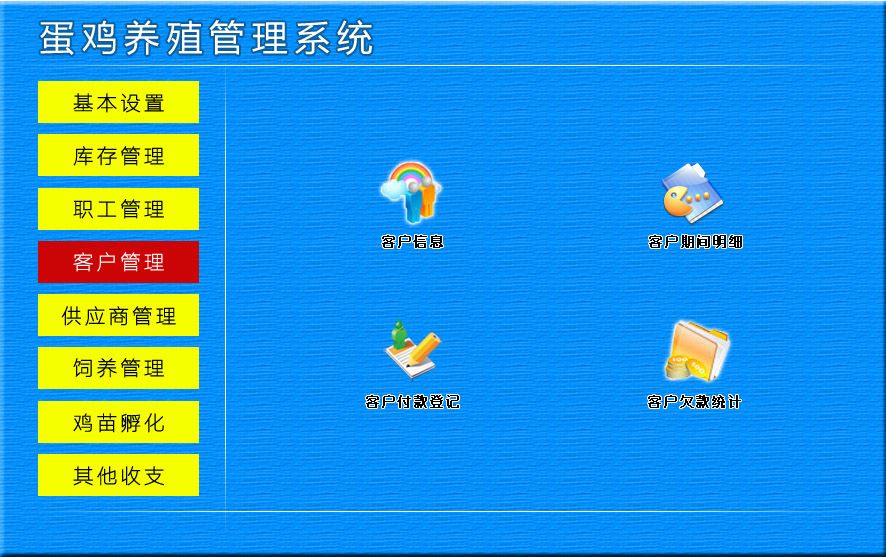 蛋鸡养殖管理系统

基本设置

库存管理

职工管理

客户管理

供应商管理

饲养管理

鸡苗孵化

其他收支

客户信息

客户期间明细

客户付款登记

客户欠款统计